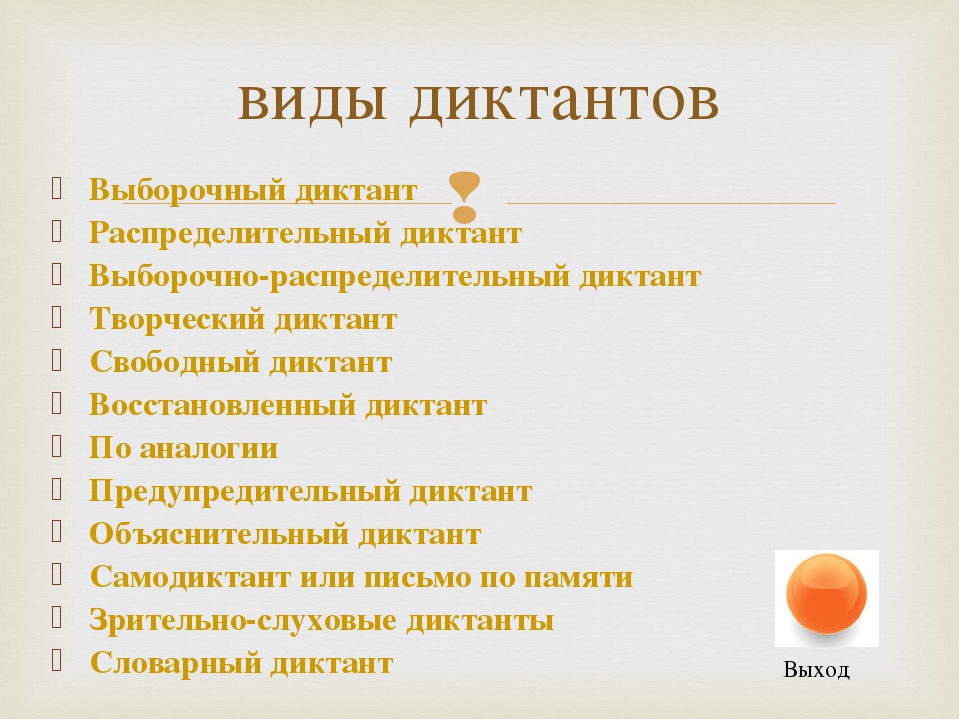 виды диктантов

Выборочный диктант
Распределительный диктант
Выборочно-распределительный диктант
Творческий диктант
Свободный диктант
Восстановленный диктант
По аналогии
Предупредительный диктант
Объяснительный диктант
Самодиктант или письмо по памяти
Зрительно-слуховые диктанты
Словарный диктант

Выход